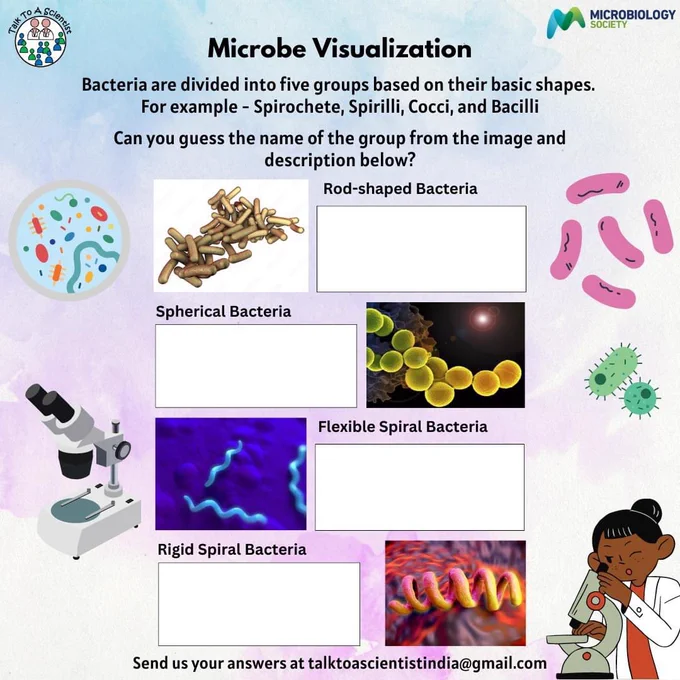 Talk To A Scientist

MICROBIOLOGY SOCIETY

Microbe Visualization

Bacteria are divided into five groups based on their basic shapes. For example - Spirochete, Spirilli, Cocci, and Bacilli

Can you guess the name of the group from the image and description below?

Rod-shaped Bacteria

Spherical Bacteria

Flexible Spiral Bacteria

Rigid Spiral Bacteria

Send us your answers at talktoascientistindia@gmail.com